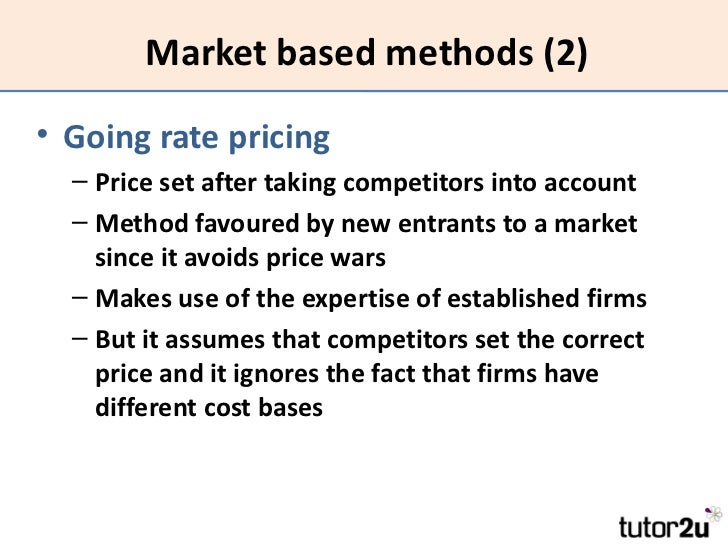 Market based methods (2)

• Going rate pricing
– Price set after taking competitors into account
– Method favoured by new entrants to a market since it avoids price wars
– Makes use of the expertise of established firms
– But it assumes that competitors set the correct price and it ignores the fact that firms have different cost bases

tutor2u